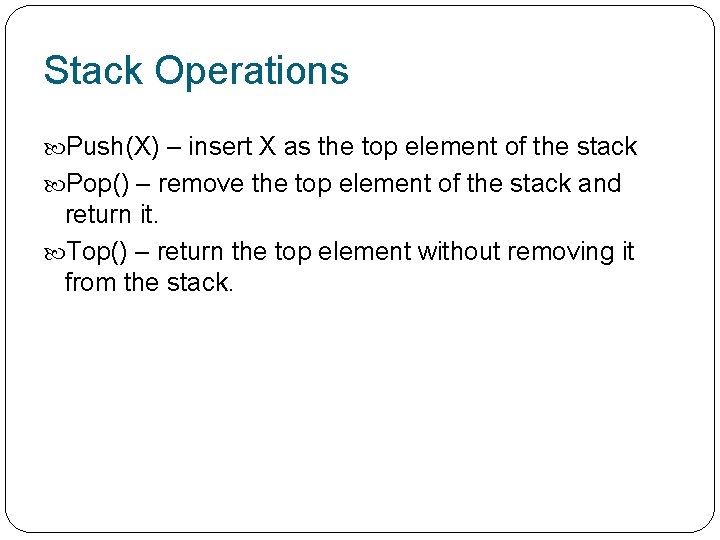 Stack Operations

Push(X) – insert X as the top element of the stack

Pop() – remove the top element of the stack and return it.

Top() – return the top element without removing it from the stack.